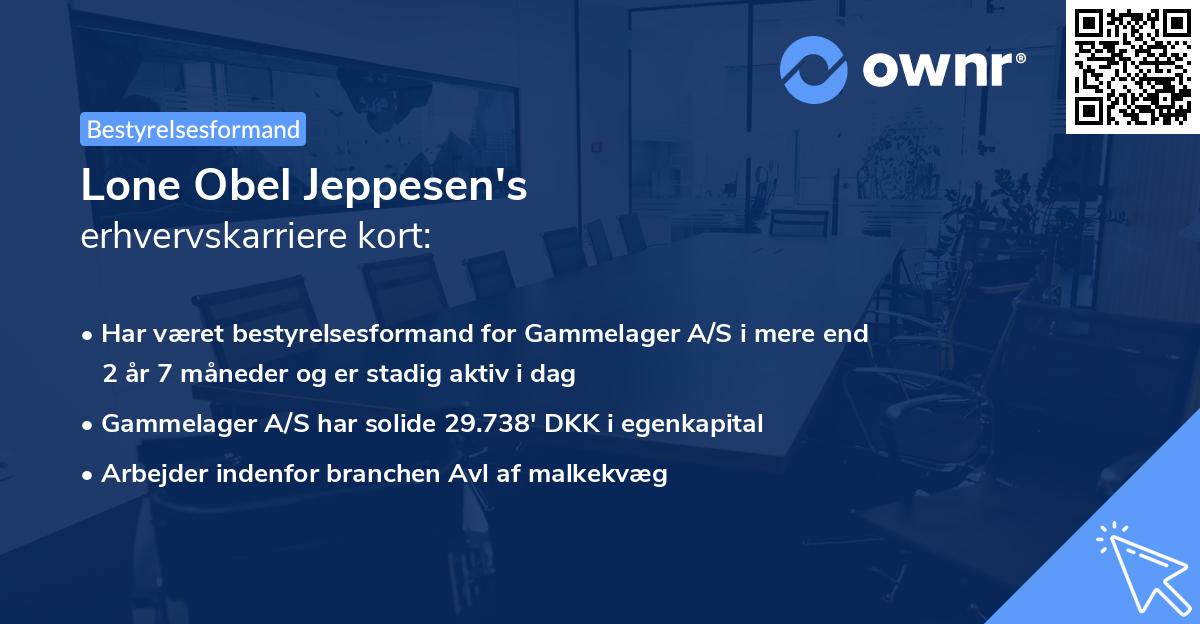 ownr®

Bestyrelsesformand

Lone Obel Jeppesen's
erhvervskarriere kort:

• Har været bestyrelsesformand for Gammelager A/S i mere end 2 år 7 måneder og er stadig aktiv i dag

• Gammelager A/S har solide 29.738' DKK i egenkapital

• Arbejder indenfor branchen Avl af malkekvæg